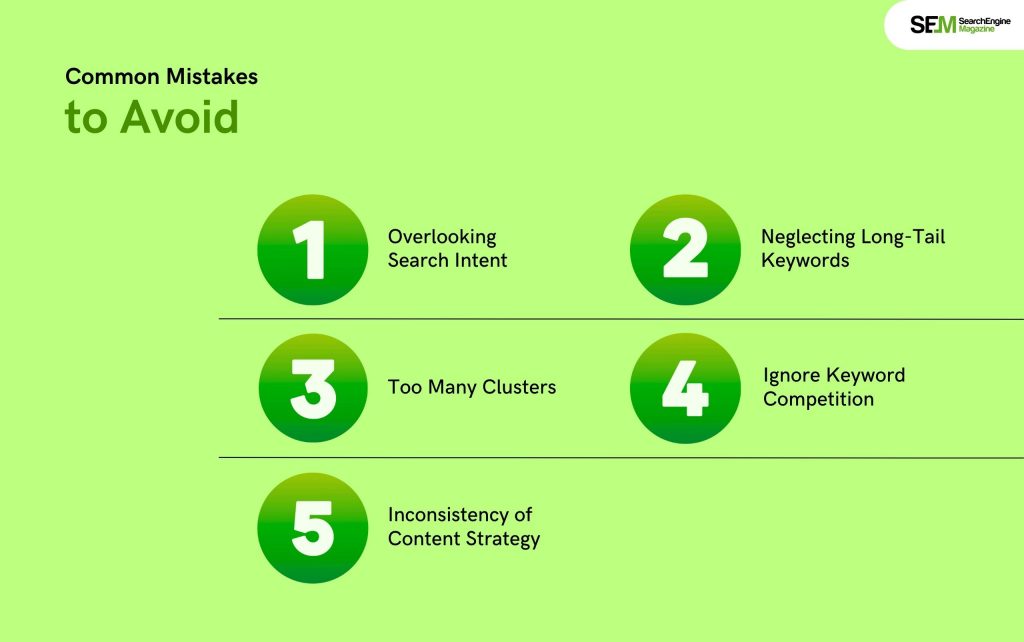 SEM SearchEngine Magazine

Common Mistakes
to Avoid

1 Overlooking Search Intent

2 Neglecting Long-Tail Keywords

3 Too Many Clusters

4 Ignore Keyword Competition

5 Inconsistency of Content Strategy